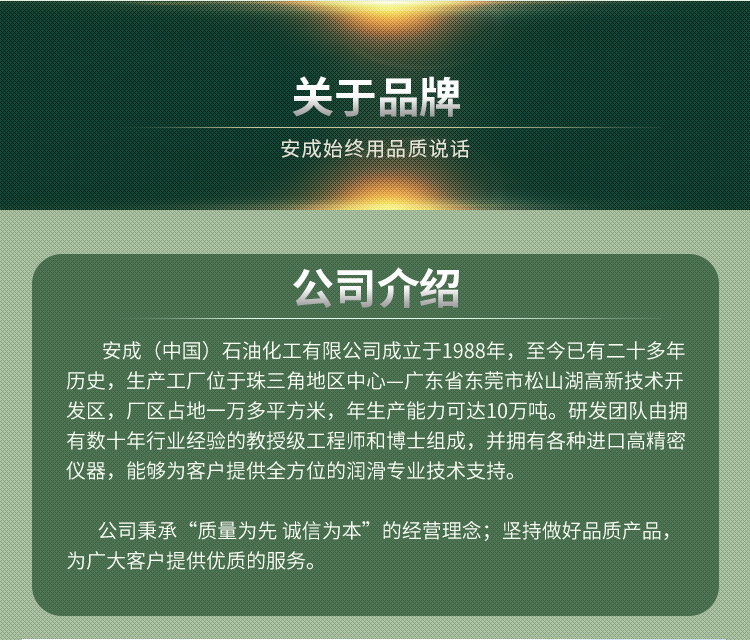 关于品牌

安成始终用品质说话

公司介绍

安成（中国）石油化工有限公司成立于1988年，至今已有二十多年历史，生产工厂位于珠三角地区中心—广东省东莞市松山湖高新技术开发区，厂区占地一万多平方米，年生产能力可达10万吨。研发团队由拥有数十年行业经验的教授级工程师和博士组成，并拥有各种进口高精密仪器，能够为客户提供全方位的润滑专业技术支持。

公司秉承“质量为先 诚信为本”的经营理念；坚持做好品质产品，为广大客户提供优质的服务。